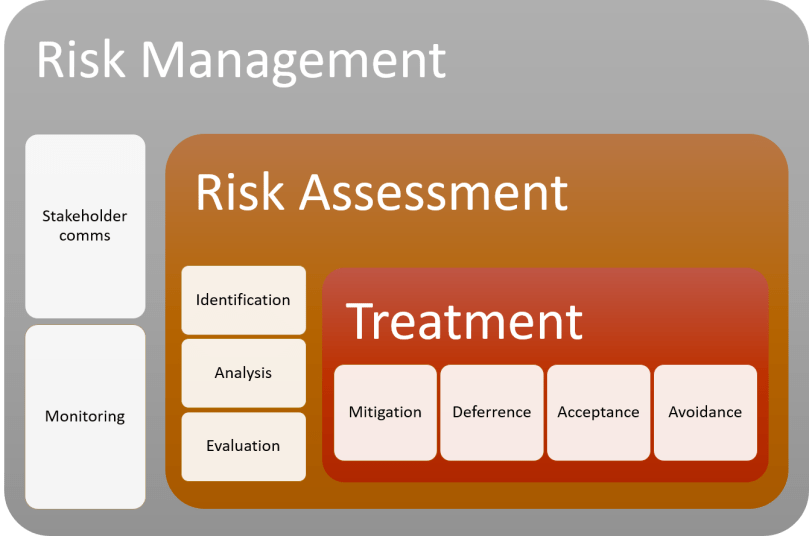 Risk Management

Stakeholder comms

Monitoring

Risk Assessment

Identification

Analysis

Evaluation

Treatment

Mitigation

Deferrence

Acceptance

Avoidance